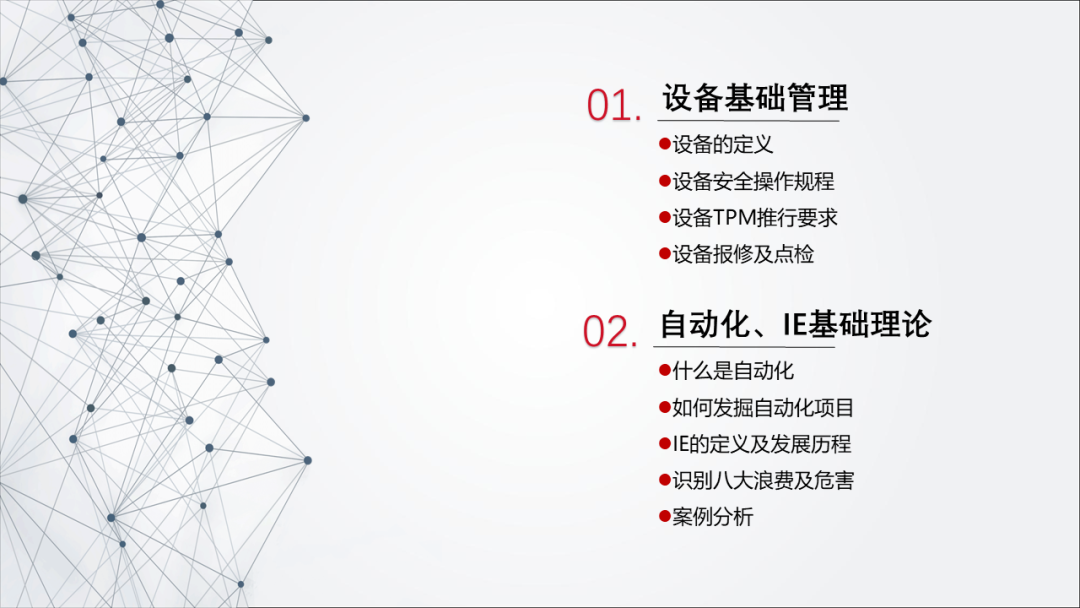 01. 设备基础管理

●设备的定义
●设备安全操作规程
●设备TPM推行要求
●设备报修及点检

02. 自动化、IE基础理论

●什么是自动化
●如何发掘自动化项目
●IE的定义及发展历程
●识别八大浪费及危害
●案例分析